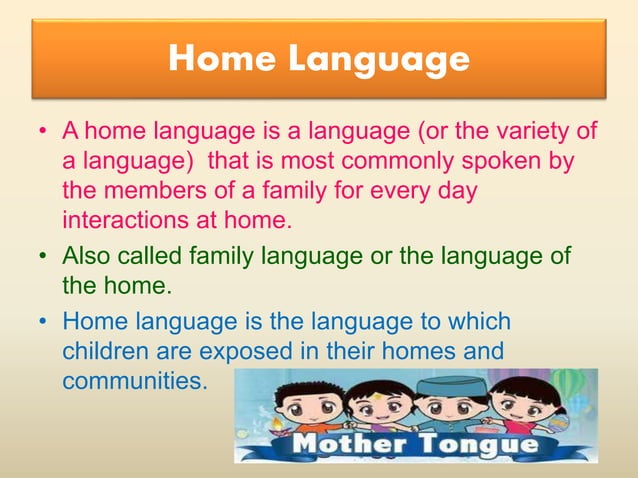 Home Language

• A home language is a language (or the variety of a language) that is most commonly spoken by the members of a family for every day interactions at home.

• Also called family language or the language of the home.

• Home language is the language to which children are exposed in their homes and communities.

Mother Tongue